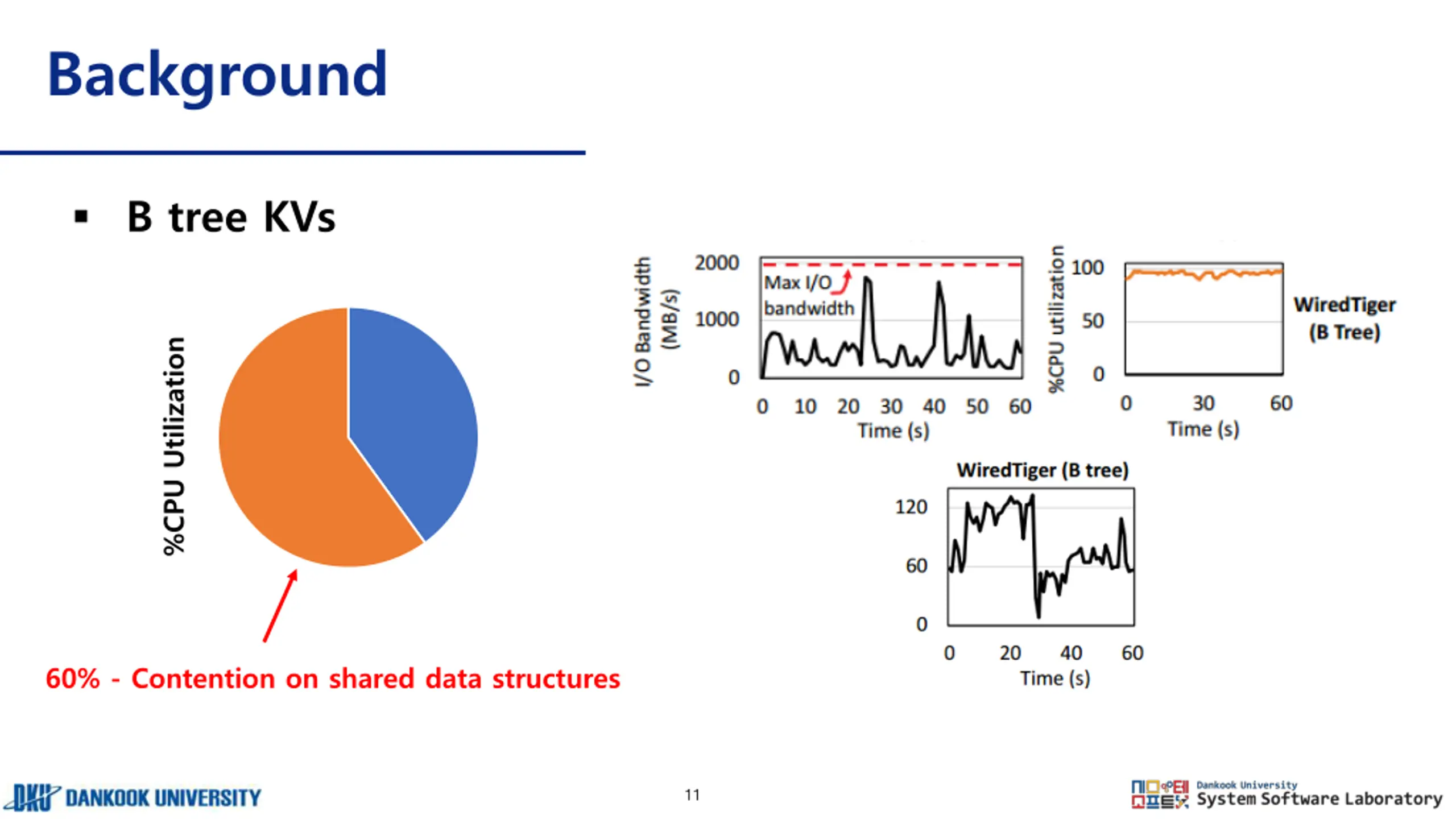 Background

▪ B tree KVs

%CPU Utilization

60% - Contention on shared data structures

I/O Bandwidth (MB/s)
2000
1000
0
Max I/O bandwidth
0 10 20 30 40 50 60
Time (s)

%CPU utilization
100
50
0
0 30 60
Time (s)

WiredTiger (B Tree)

WiredTiger (B tree)
120
60
0
0 20 40 60
Time (s)

DKU DANKOOK UNIVERSITY

11

Dankook University System Software Laboratory